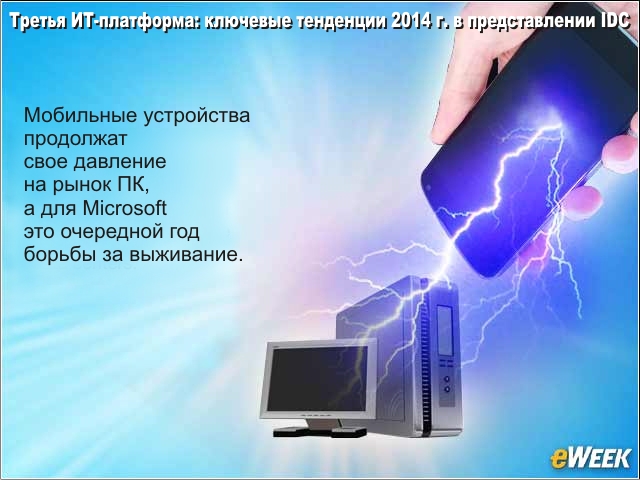 Третья ИТ-платформа: ключевые тенденции 2014 г. в представлении IDC

Мобильные устройства продолжат свое давление на рынок ПК, а для Microsoft это очередной год борьбы за выживание.

eWEEK